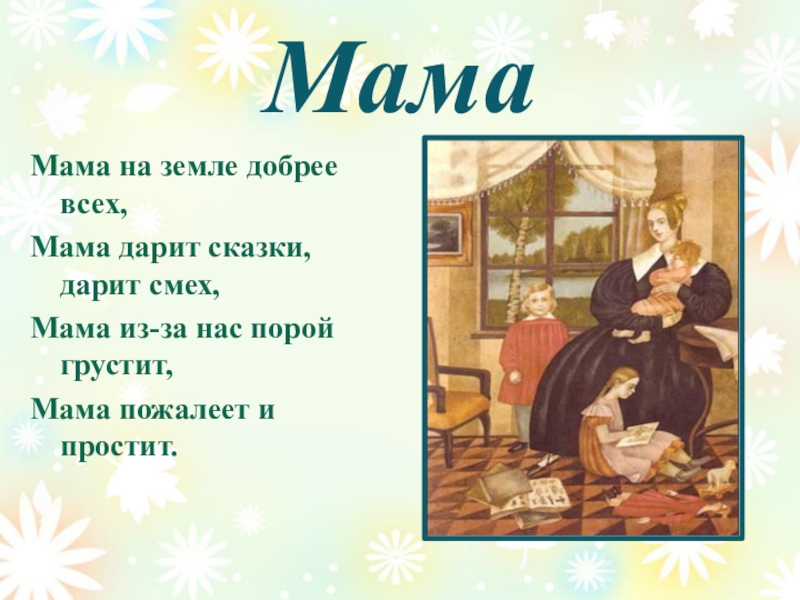 Мама

Мама на земле добрее всех,
Мама дарит сказки, дарит смех,
Мама из-за нас порой грустит,
Мама пожалеет и простит.